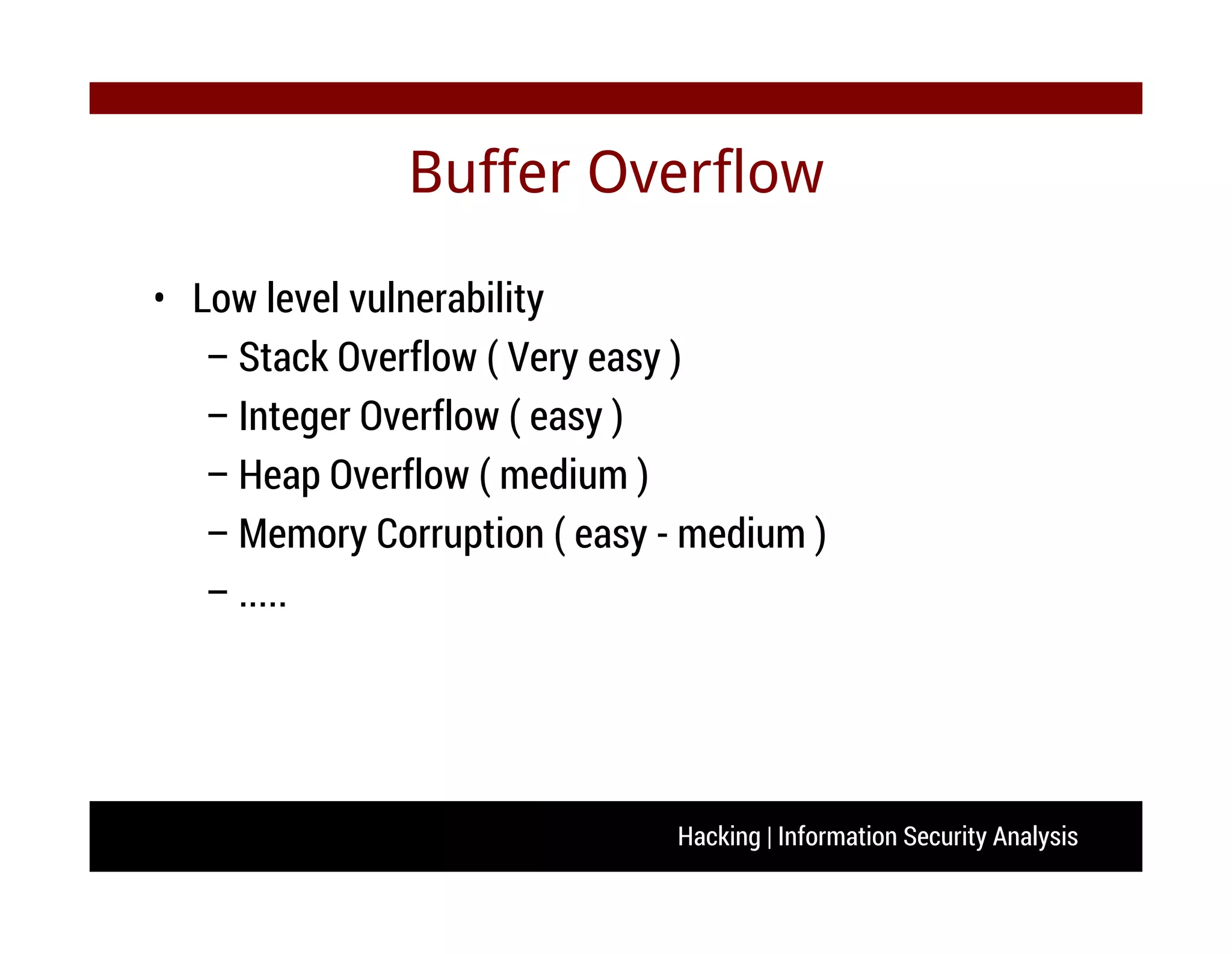 Buffer Overflow

• Low level vulnerability
– Stack Overflow ( Very easy )
– Integer Overflow ( easy )
– Heap Overflow ( medium )
– Memory Corruption ( easy - medium )
– .....

Hacking | Information Security Analysis